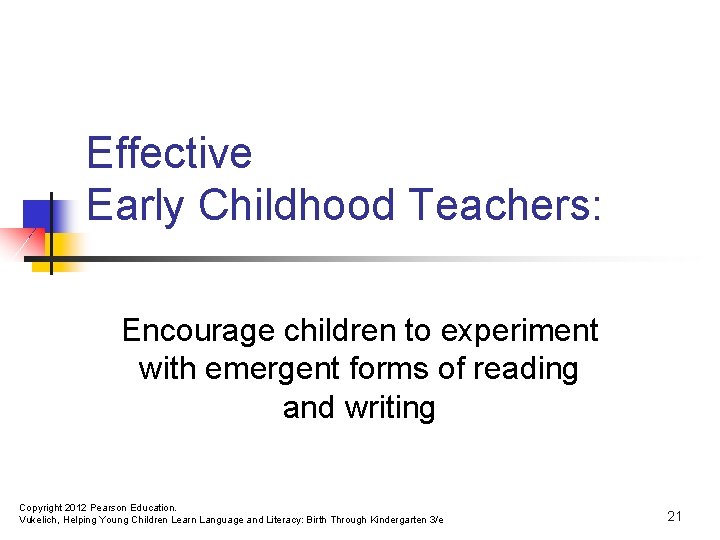 Effective
Early Childhood Teachers:

Encourage children to experiment with emergent forms of reading and writing

Copyright 2012 Pearson Education.
Vukelich, Helping Young Children Learn Language and Literacy: Birth Through Kindergarten 3/e

21